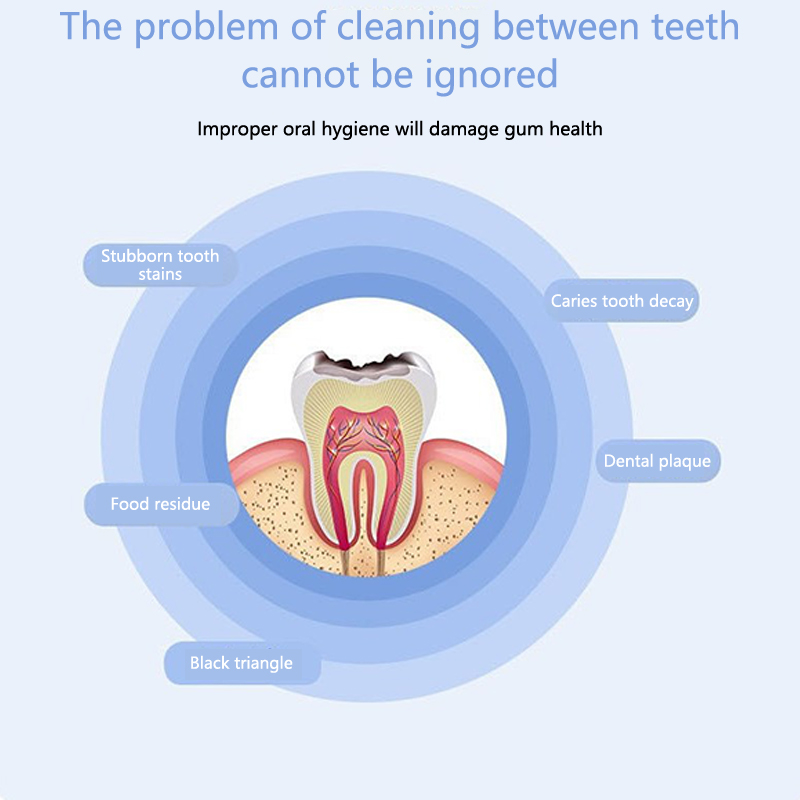 The problem of cleaning between teeth cannot be ignored

Improper oral hygiene will damage gum health

Stubborn tooth stains

Caries tooth decay

Dental plaque

Food residue

Black triangle